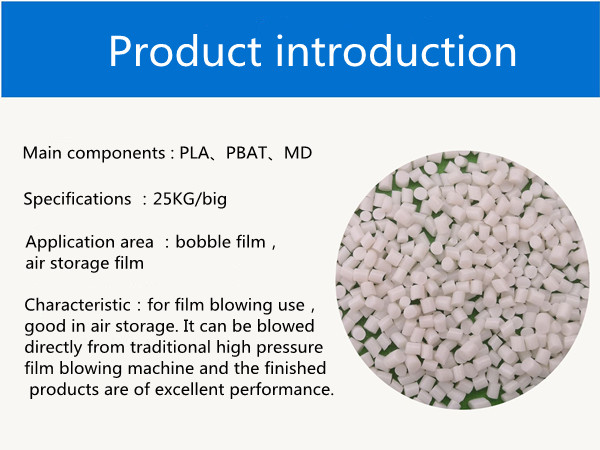 Product introduction

Main components : PLA、PBAT、MD

Specifications : 25KG/big

Application area : bobble film , air storage film

Characteristic : for film blowing use , good in air storage. It can be blowed directly from traditional high pressure film blowing machine and the finished products are of excellent performance.